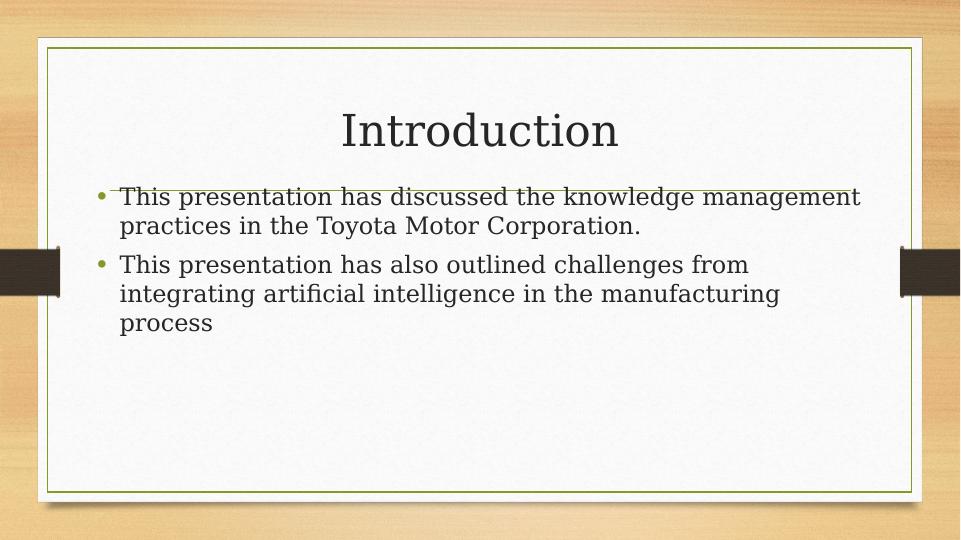 Introduction

• This presentation has discussed the knowledge management practices in the Toyota Motor Corporation.
• This presentation has also outlined challenges from integrating artificial intelligence in the manufacturing process